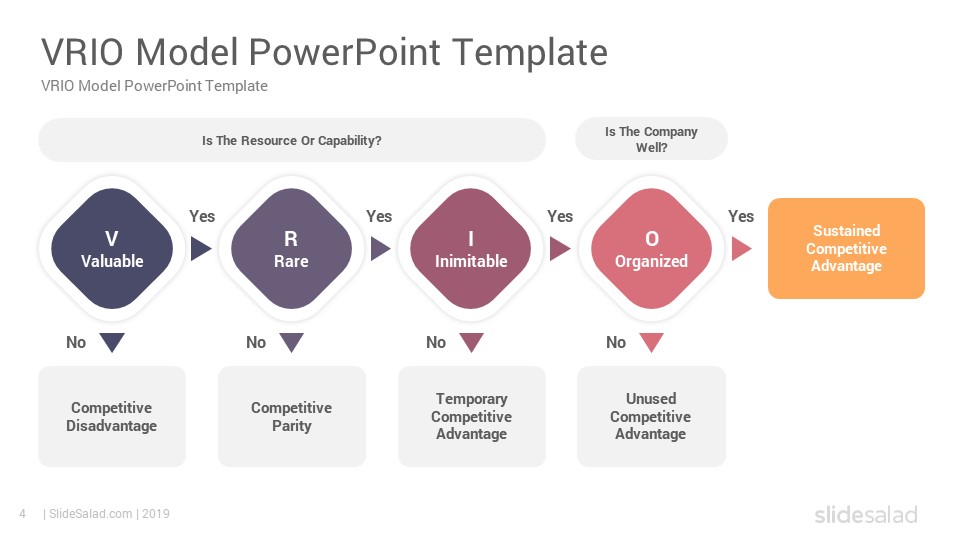 VRIO Model PowerPoint Template

VRIO Model PowerPoint Template

Is The Resource Or Capability?

Is The Company Well?

V
Valuable

Yes

R
Rare

Yes

I
Inimitable

Yes

O
Organized

Yes

Sustained Competitive Advantage

No

No

No

No

Competitive Disadvantage

Competitive Parity

Temporary Competitive Advantage

Unused Competitive Advantage

4 | SlideSalad.com | 2019

slidesalad